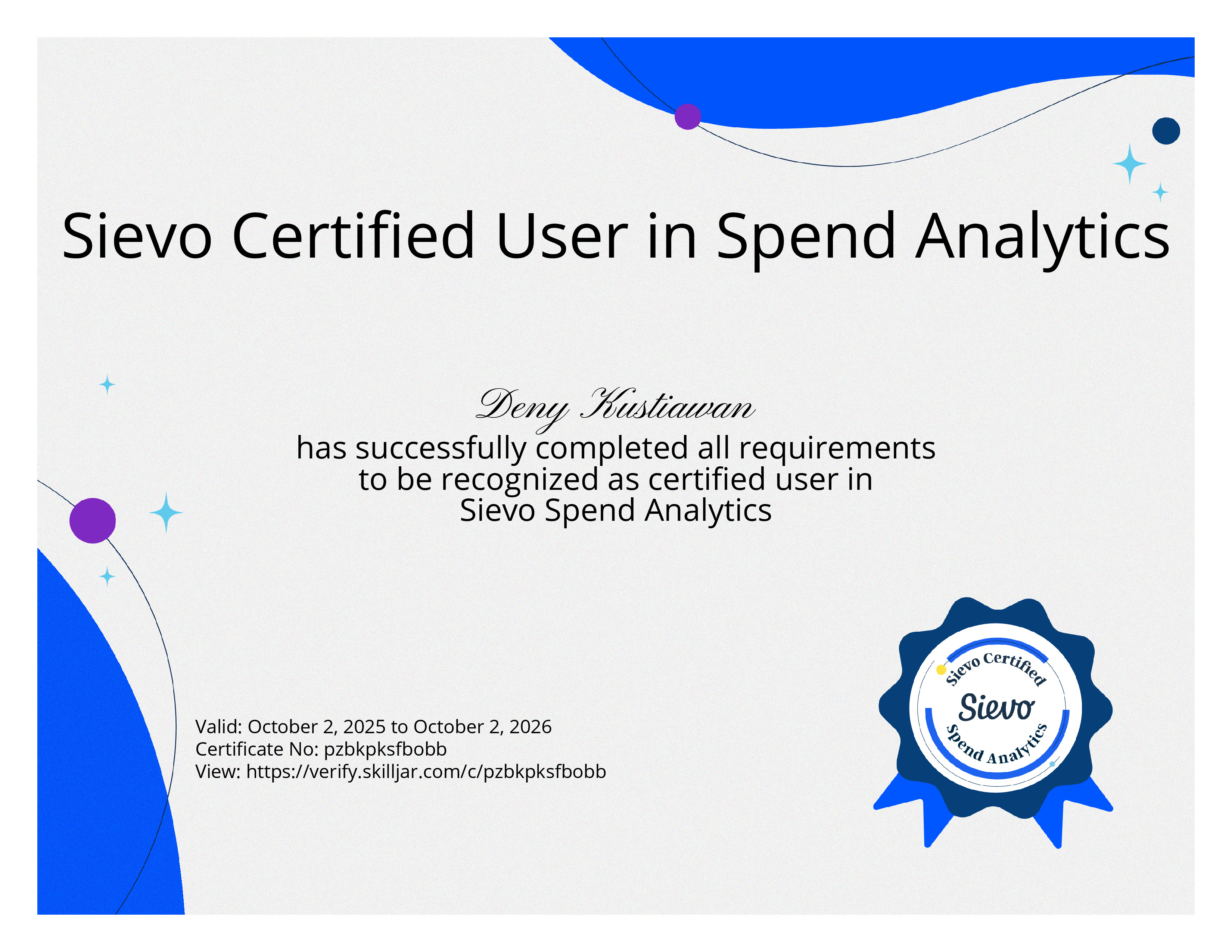 Sievo Certified User in Spend Analytics

Deny Kustiawan

has successfully completed all requirements to be recognized as certified user in Sievo Spend Analytics

Valid: October 2, 2025 to October 2, 2026
Certificate No: pzbkpksfbobb
View: https://verify.skilljar.com/c/pzbkpksfbobb

Sievo Certified
Sievo
Spend Analytics